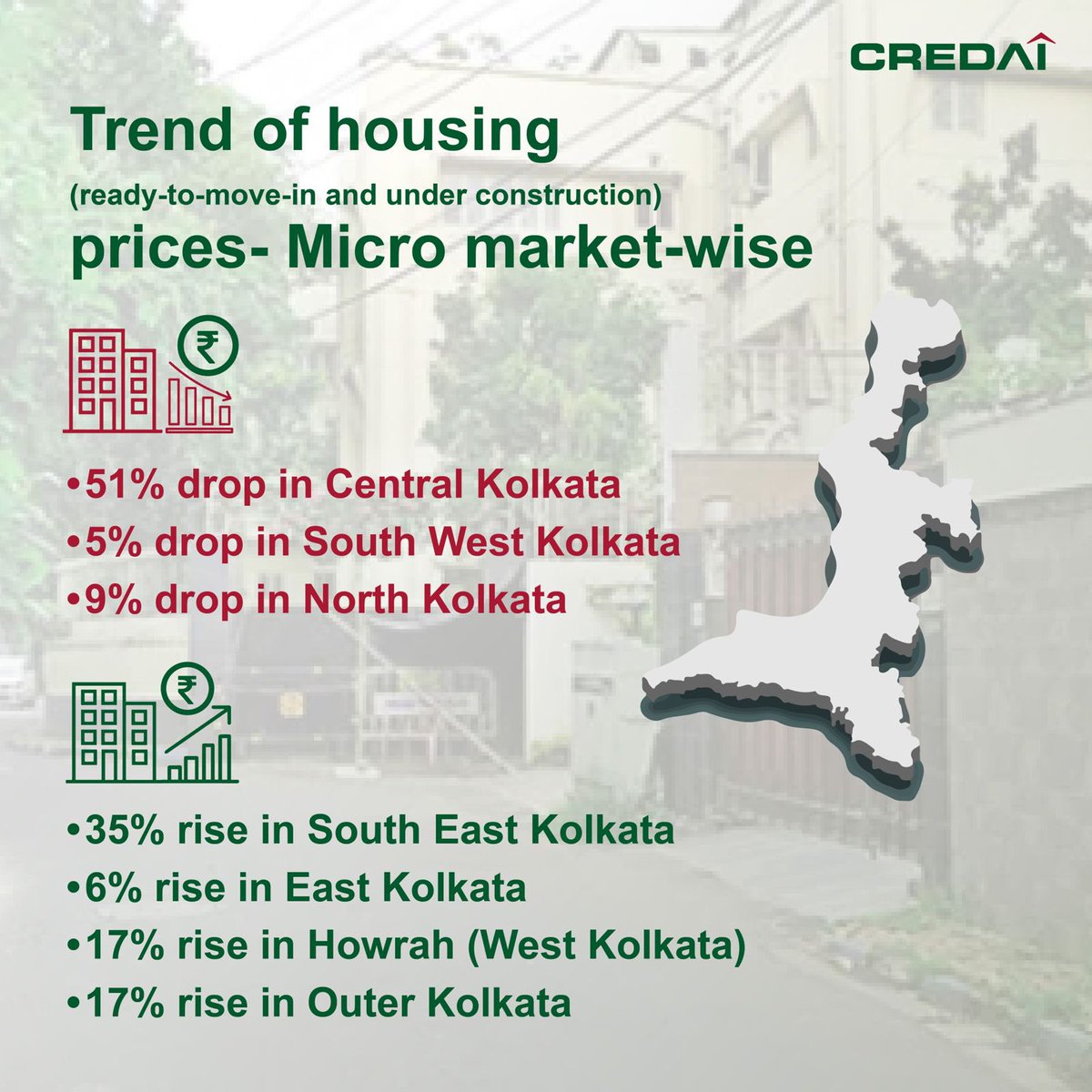 CREDAI

Trend of housing
(ready-to-move-in and under construction)
prices- Micro market-wise

₹

•51% drop in Central Kolkata
•5% drop in South West Kolkata
•9% drop in North Kolkata

₹

•35% rise in South East Kolkata
•6% rise in East Kolkata
•17% rise in Howrah (West Kolkata)
•17% rise in Outer Kolkata